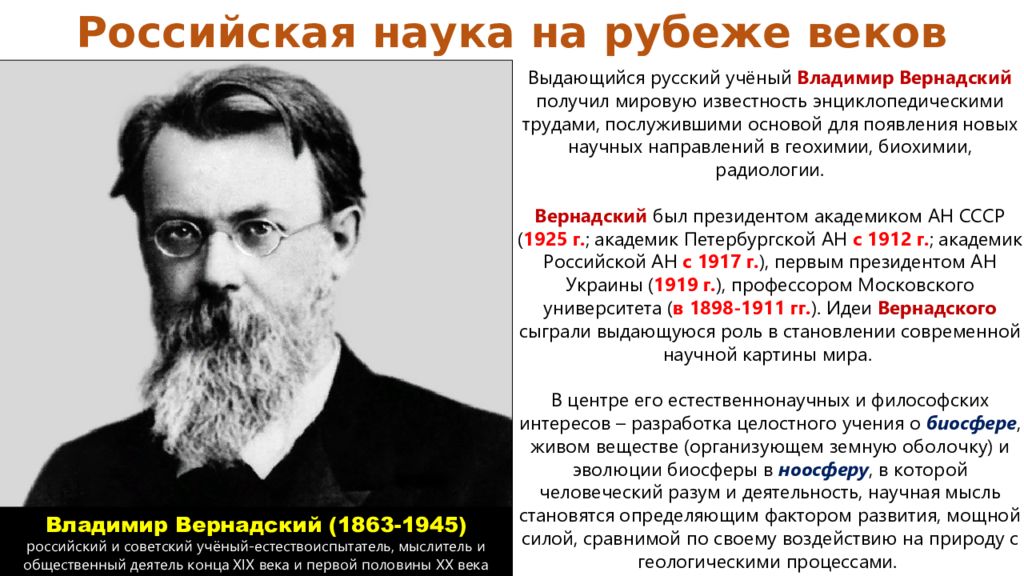 Российская наука на рубеже веков

Выдающийся русский учёный Владимир Вернадский получил мировую известность энциклопедическими трудами, послужившими основой для появления новых научных направлений в геохимии, биохимии, радиологии.

Вернадский был президентом академиком АН СССР (1925 г.; академик Петербургской АН с 1912 г.; академик Российской АН с 1917 г.), первым президентом АН Украины (1919 г.), профессором Московского университета (в 1898-1911 гг.). Идеи Вернадского сыграли выдающуюся роль в становлении современной научной картины мира.

В центре его естественнонаучных и философских интересов – разработка целостного учения о биосфере, живом веществе (организующем земную оболочку) и эволюции биосферы в ноосферу, в которой человеческий разум и деятельность, научная мысль становятся определяющим фактором развития, мощной силой, сравнимой по своему воздействию на природу с геологическими процессами.

Владимир Вернадский (1863-1945)
российский и советский учёный-естествоиспытатель, мыслитель и общественный деятель конца XIX века и первой половины XX века